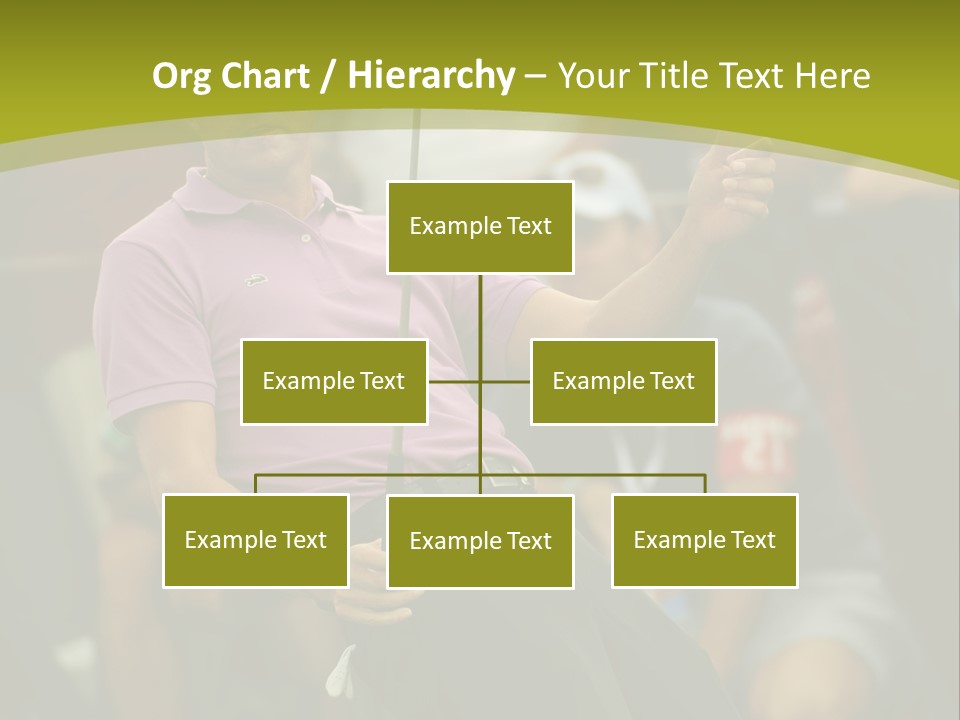 Org Chart / Hierarchy – Your Title Text Here

Example Text

Example Text

Example Text

Example Text

Example Text

Example Text